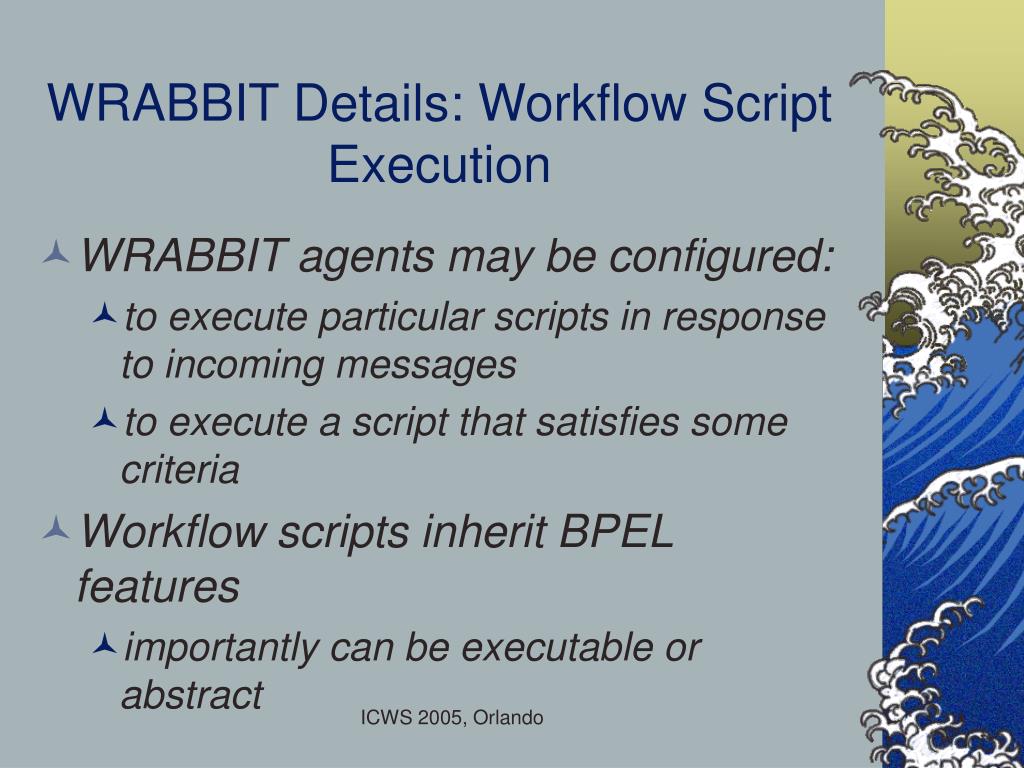 WRABBIT Details: Workflow Script Execution

WRABBIT agents may be configured:

to execute particular scripts in response to incoming messages

to execute a script that satisfies some criteria

Workflow scripts inherit BPEL features

importantly can be executable or abstract

ICWS 2005, Orlando